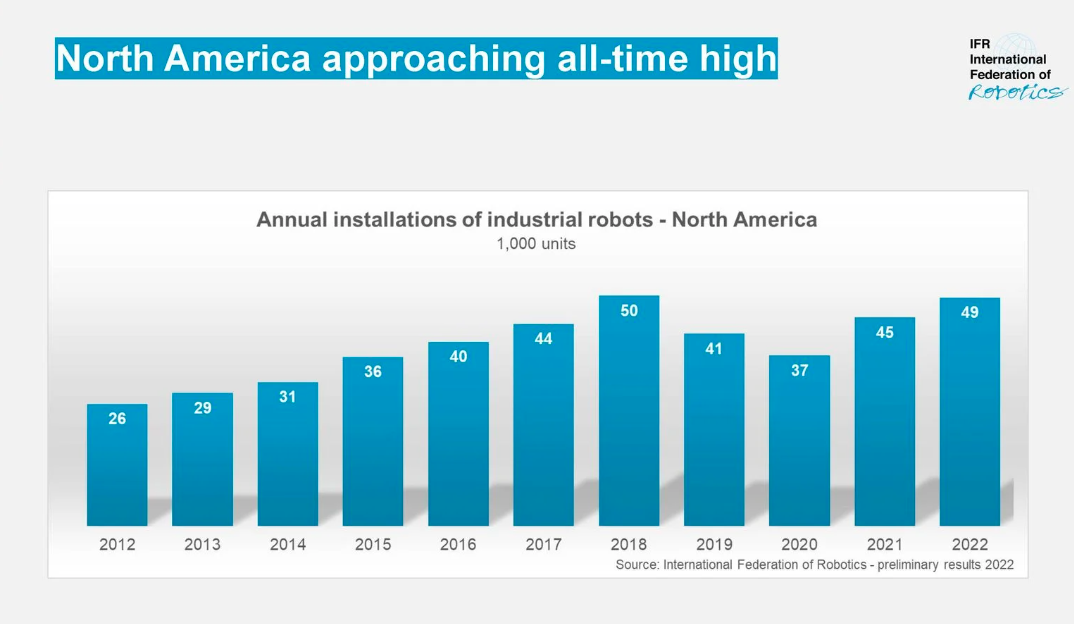 North America approaching all-time high

IFR
International
Federation of
Robotics

Annual installations of industrial robots - North America
1,000 units

26
29
31
36
40
44
50
41
37
45
49

2012 2013 2014 2015 2016 2017 2018 2019 2020 2021 2022

Source: International Federation of Robotics - preliminary results 2022